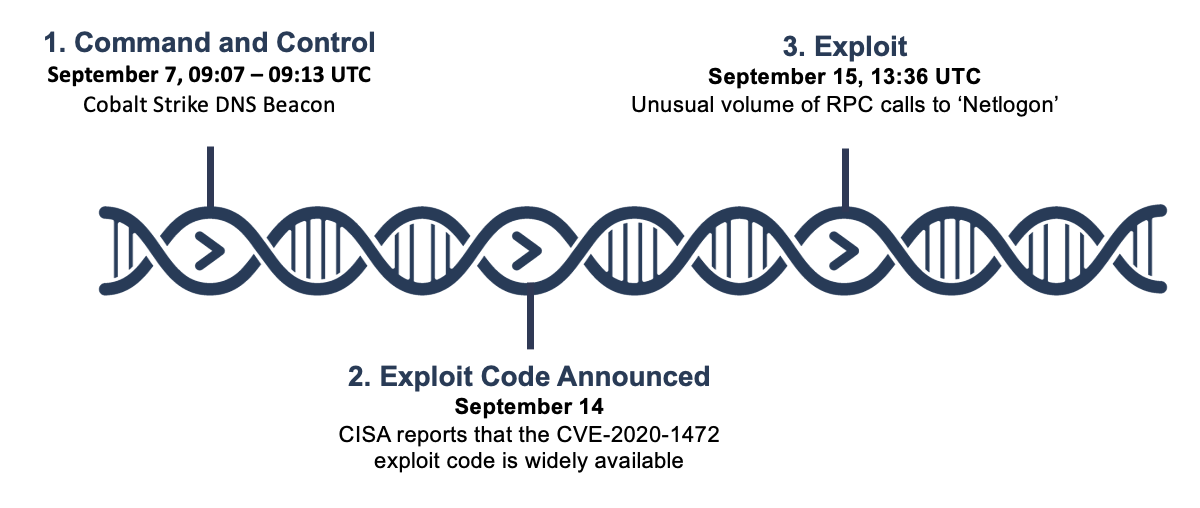 1. Command and Control
September 7, 09:07 – 09:13 UTC
Cobalt Strike DNS Beacon

3. Exploit
September 15, 13:36 UTC
Unusual volume of RPC calls to 'Netlogon'

2. Exploit Code Announced
September 14
CISA reports that the CVE-2020-1472 exploit code is widely available